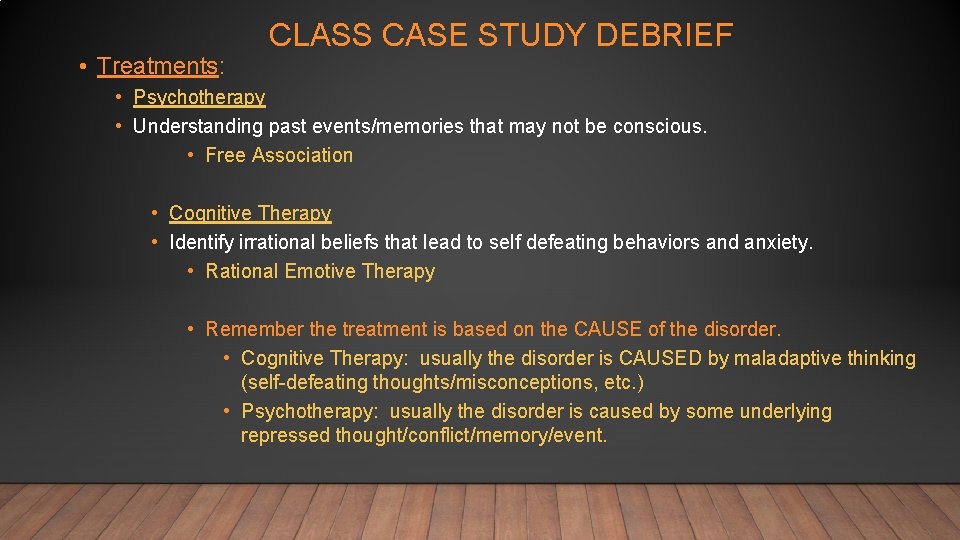 CLASS CASE STUDY DEBRIEF

• Treatments:
• Psychotherapy
• Understanding past events/memories that may not be conscious.
• Free Association

• Cognitive Therapy
• Identify irrational beliefs that lead to self defeating behaviors and anxiety.
• Rational Emotive Therapy

• Remember the treatment is based on the CAUSE of the disorder.
• Cognitive Therapy: usually the disorder is CAUSED by maladaptive thinking (self-defeating thoughts/misconceptions, etc.)
• Psychotherapy: usually the disorder is caused by some underlying repressed thought/conflict/memory/event.